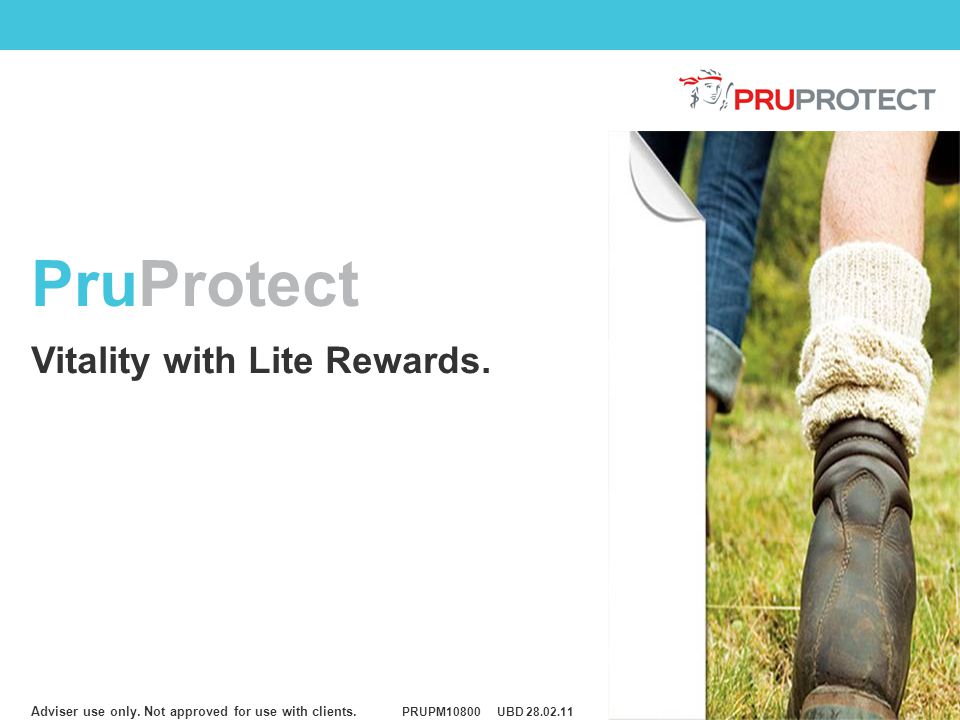 PRUPROTECT

PruProtect

Vitality with Lite Rewards.

Adviser use only. Not approved for use with clients. PRUPM10800 UBD 28.02.11